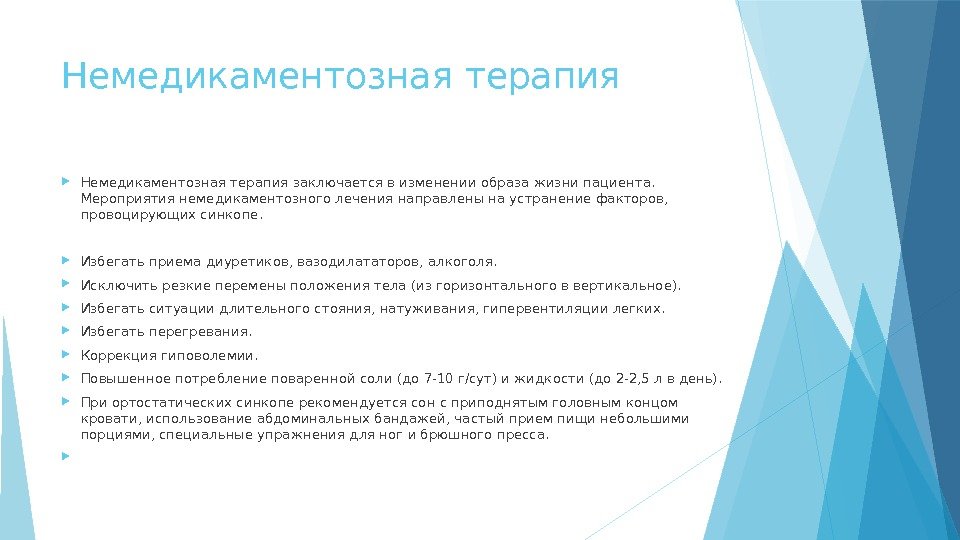 Немедикаментозная терапия

Немедикаментозная терапия заключается в изменении образа жизни пациента. Мероприятия немедикаментозного лечения направлены на устранение факторов, провоцирующих синкопе.

Избегать приема диуретиков, вазодилататоров, алкоголя.

Исключить резкие перемены положения тела (из горизонтального в вертикальное).

Избегать ситуации длительного стояния, натуживания, гипервентиляции легких.

Избегать перегревания.

Коррекция гиповолемии.

Повышенное потребление поваренной соли (до 7-10 г/сут) и жидкости (до 2-2,5 л в день).

При ортостатических синкопе рекомендуется сон с приподнятым головным концом кровати, использование абдоминальных бандажей, частый прием пищи небольшими порциями, специальные упражнения для ног и брюшного пресса.